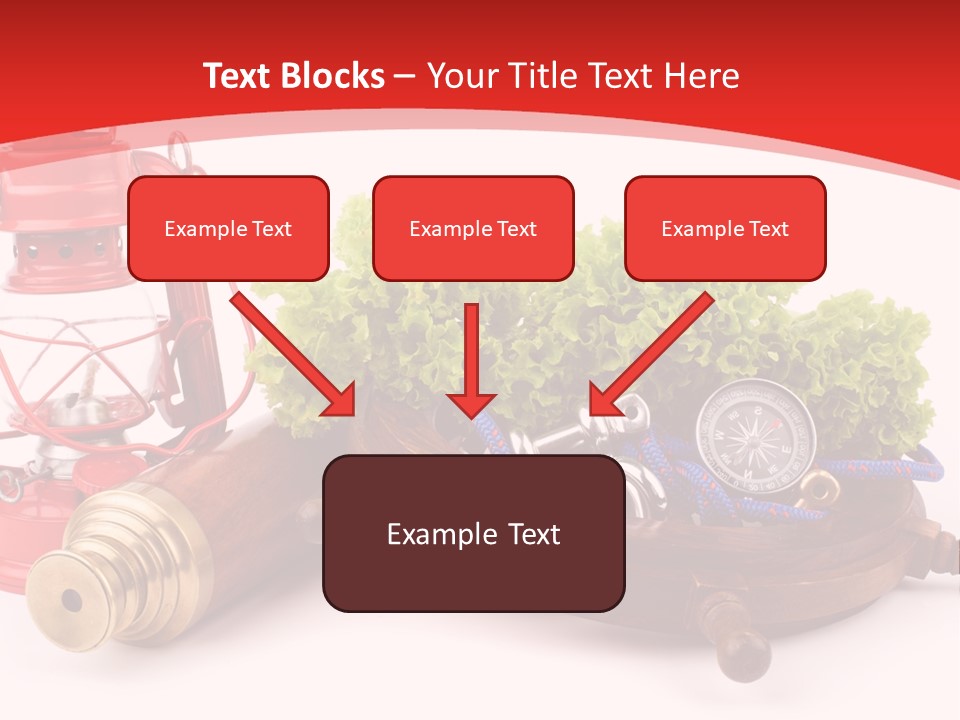 Text Blocks – Your Title Text Here

Example Text

Example Text

Example Text

Example Text